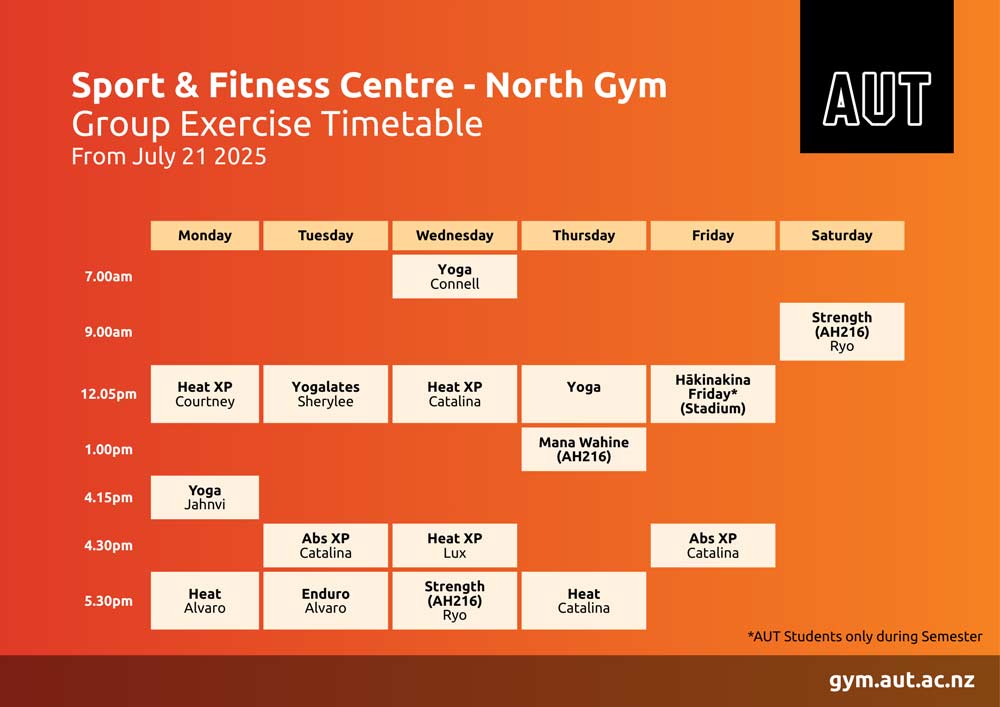 Sport & Fitness Centre - North Gym
Group Exercise Timetable
From July 21 2025

AUT

| | Monday | Tuesday | Wednesday | Thursday | Friday | Saturday |
|---|---|---|---|---|---|---|
| 7.00am | | | Yoga Connell | | | |
| 9.00am | | | | | | Strength (AH216) Ryo |
| 12.05pm | Heat XP Courtney | Yogalates Sherylee | Heat XP Catalina | Yoga | Hākinakina Friday* (Stadium) | |
| 1.00pm | | | | Mana Wahine (AH216) | | |
| 4.15pm | Yoga Jahnvi | | | | | |
| 4.30pm | | Abs XP Catalina | Heat XP Lux | | Abs XP Catalina | |
| 5.30pm | Heat Alvaro | Enduro Alvaro | Strength (AH216) Ryo | Heat Catalina | | |

*AUT Students only during Semester

gym.aut.ac.nz